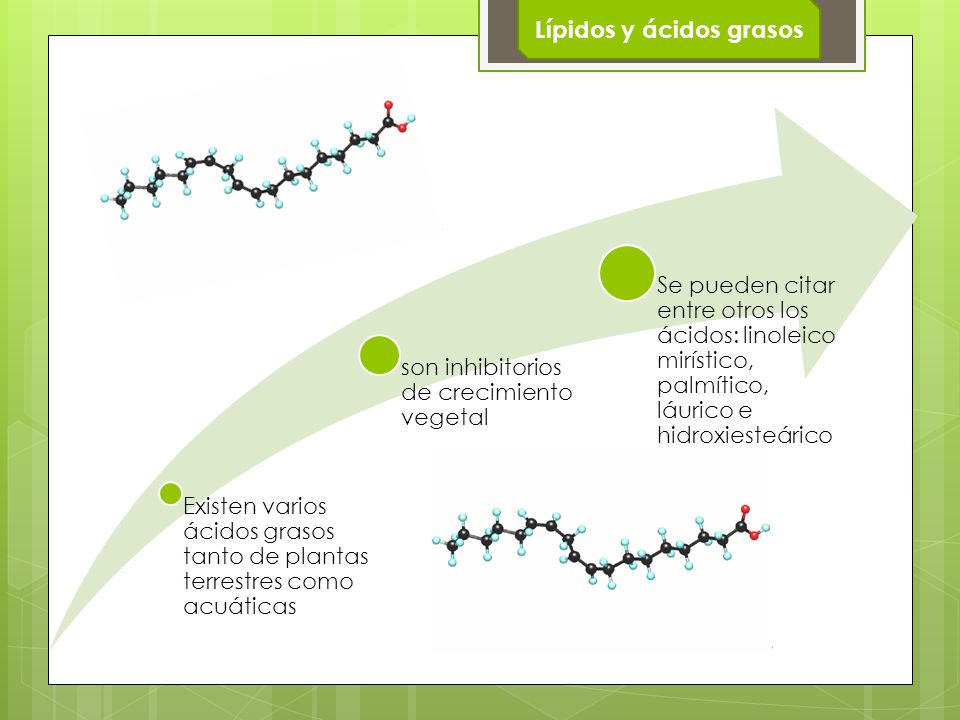 Lípidos y ácidos grasos

Existen varios ácidos grasos tanto de plantas terrestres como acuáticas

son inhibitorios de crecimiento vegetal

Se pueden citar entre otros los ácidos: linoleico mirístico, palmítico, láurico e hidroxiesteárico